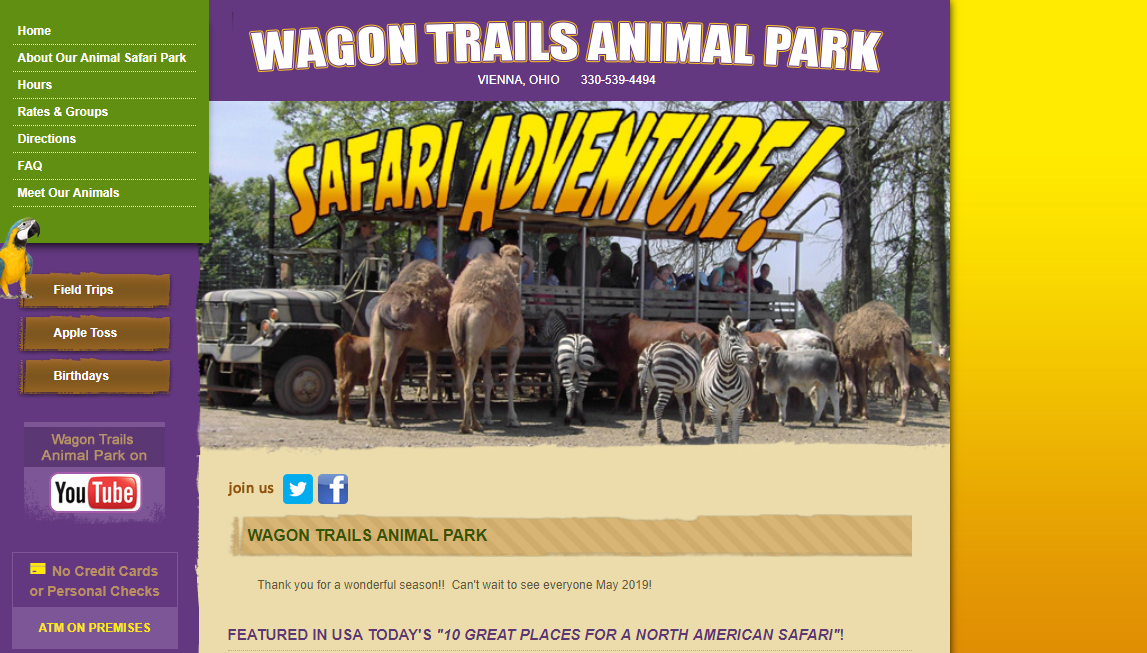 Home
About Our Animal Safari Park
Hours
Rates & Groups
Directions
FAQ
Meet Our Animals

Field Trips
Apple Toss
Birthdays

Wagon Trails Animal Park on
YouTube

No Credit Cards or Personal Checks
ATM ON PREMISES

WAGON TRAILS ANIMAL PARK
VIENNA, OHIO 330-539-4494

SAFARI ADVENTURE!

join us

WAGON TRAILS ANIMAL PARK

Thank you for a wonderful season!! Can't wait to see everyone May 2019!

FEATURED IN USA TODAY'S "10 GREAT PLACES FOR A NORTH AMERICAN SAFARI"!